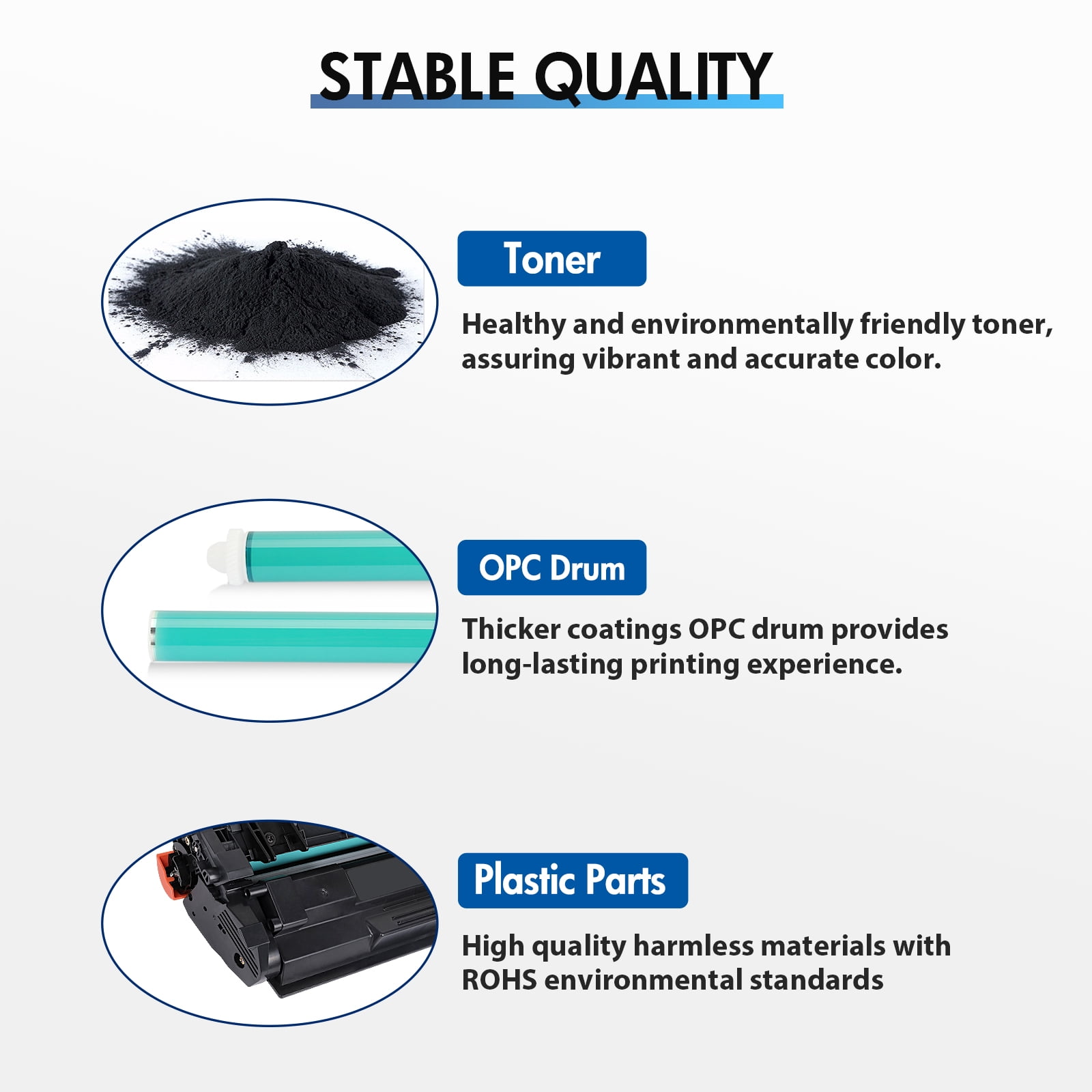 STABLE QUALITY

Toner

Healthy and environmentally friendly toner, assuring vibrant and accurate color.

OPC Drum

Thicker coatings OPC drum provides long-lasting printing experience.

Plastic Parts

High quality harmless materials with ROHS environmental standards